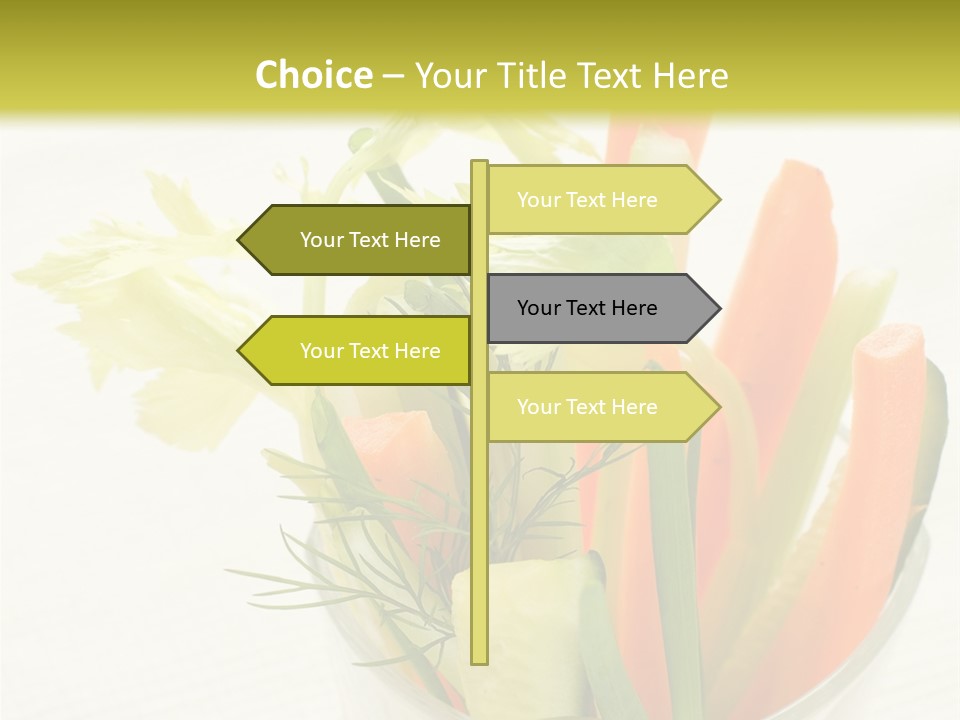 Choice – Your Title Text Here

Your Text Here

Your Text Here

Your Text Here

Your Text Here

Your Text Here